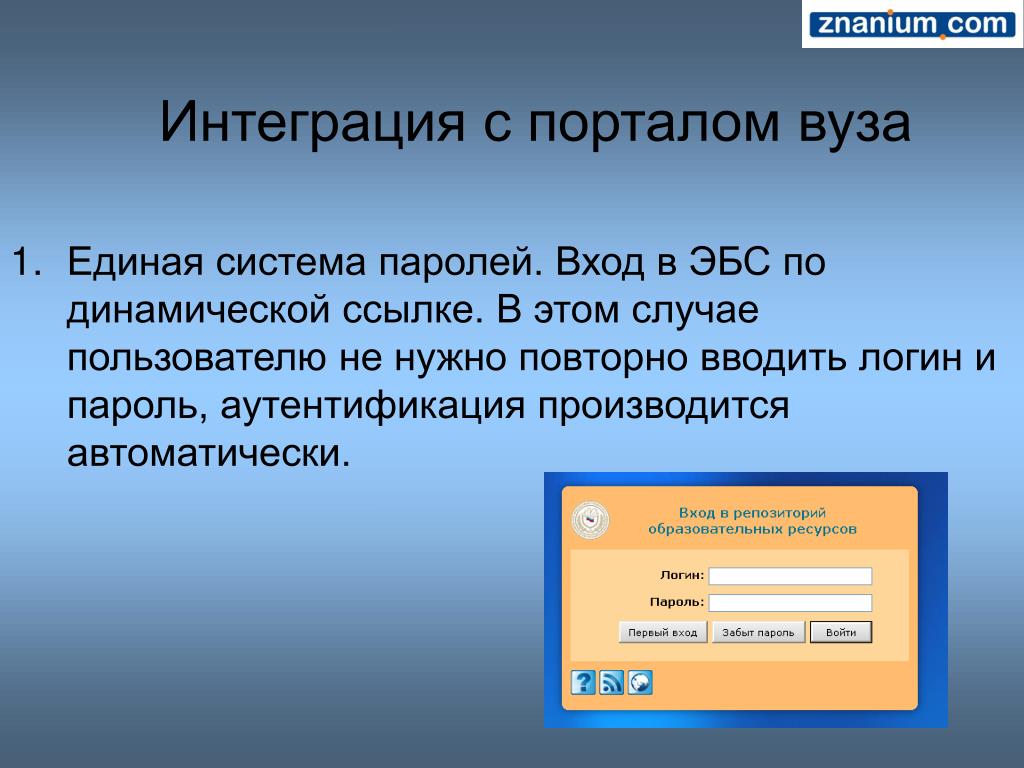 znanium.com

Интеграция с порталом вуза

1. Единая система паролей. Вход в ЭБС по динамической ссылке. В этом случае пользователю не нужно повторно вводить логин и пароль, аутентификация производится автоматически.

Вход в репозиторий образовательных ресурсов

Логин:

Пароль:

Первый вход

Забыт пароль

Войти